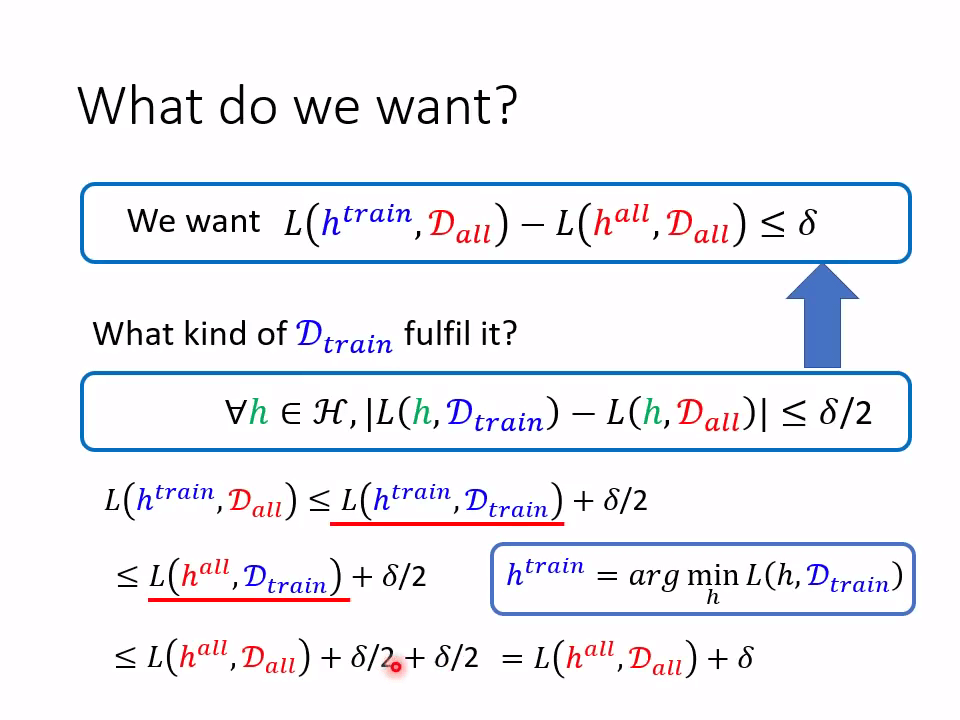 What do we want?

We want $L(h^{train}, \mathcal{D}_{all}) - L(h^{all}, \mathcal{D}_{all}) \leq \delta$

What kind of $\mathcal{D}_{train}$ fulfil it?

$\forall h \in \mathcal{H}, |L(h, \mathcal{D}_{train}) - L(h, \mathcal{D}_{all})| \leq \delta/2$

$L(h^{train}, \mathcal{D}_{all}) \leq L(h^{train}, \mathcal{D}_{train}) + \delta/2$

$\leq L(h^{all}, \mathcal{D}_{train}) + \delta/2$

$h^{train} = arg \min_{h} L(h, \mathcal{D}_{train})$

$\leq L(h^{all}, \mathcal{D}_{all}) + \delta/2 + \delta/2 = L(h^{all}, \mathcal{D}_{all}) + \delta$